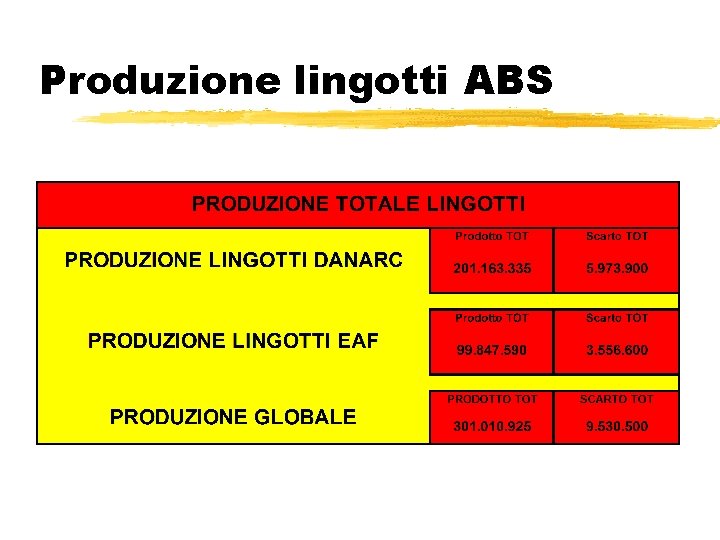 Produzione lingotti ABS

| PRODUZIONE TOTALE LINGOTTI | | |
|---|---|---|
| PRODUZIONE LINGOTTI DANARC | Prodotto TOT 201.163.335 | Scarto TOT 5.973.900 |
| PRODUZIONE LINGOTTI EAF | Prodotto TOT 99.847.590 | Scarto TOT 3.556.600 |
| PRODUZIONE GLOBALE | PRODOTTO TOT 301.010.925 | SCARTO TOT 9.530.500 |